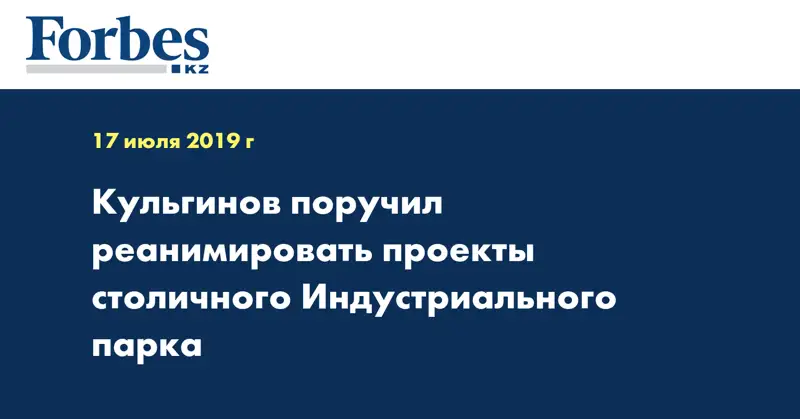 Forbes
KZ

17 июля 2019 г

Кульгинов поручил реанимировать проекты столичного Индустриального парка